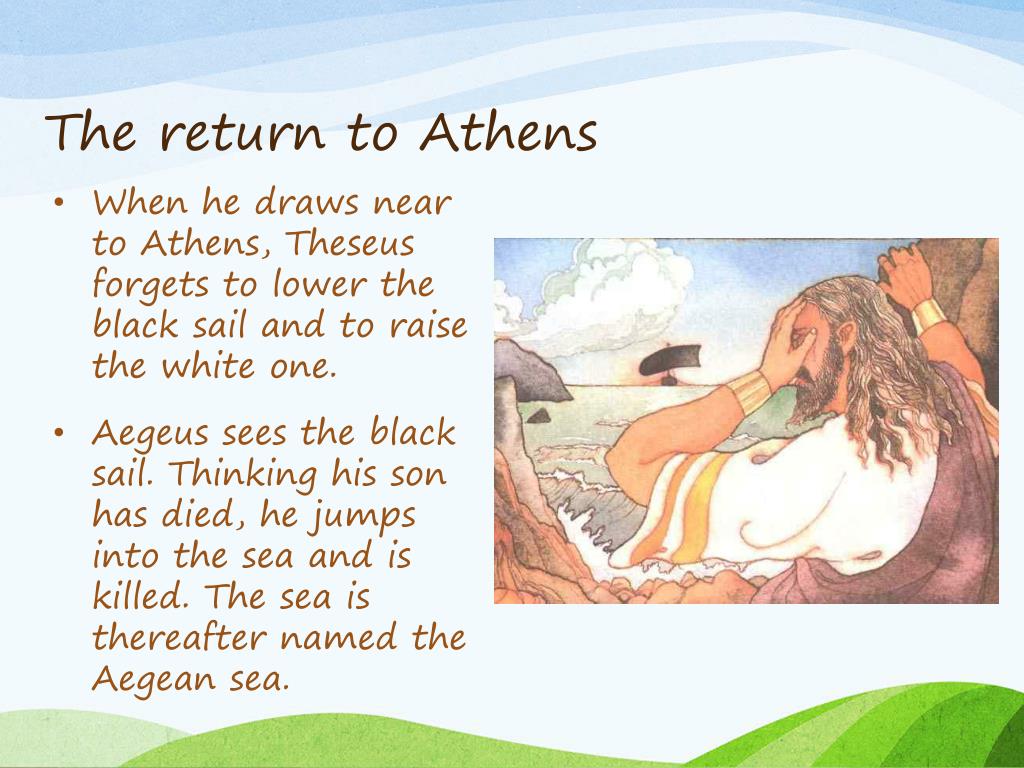 The return to Athens

• When he draws near to Athens, Theseus forgets to lower the black sail and to raise the white one.

• Aegeus sees the black sail. Thinking his son has died, he jumps into the sea and is killed. The sea is thereafter named the Aegean sea.